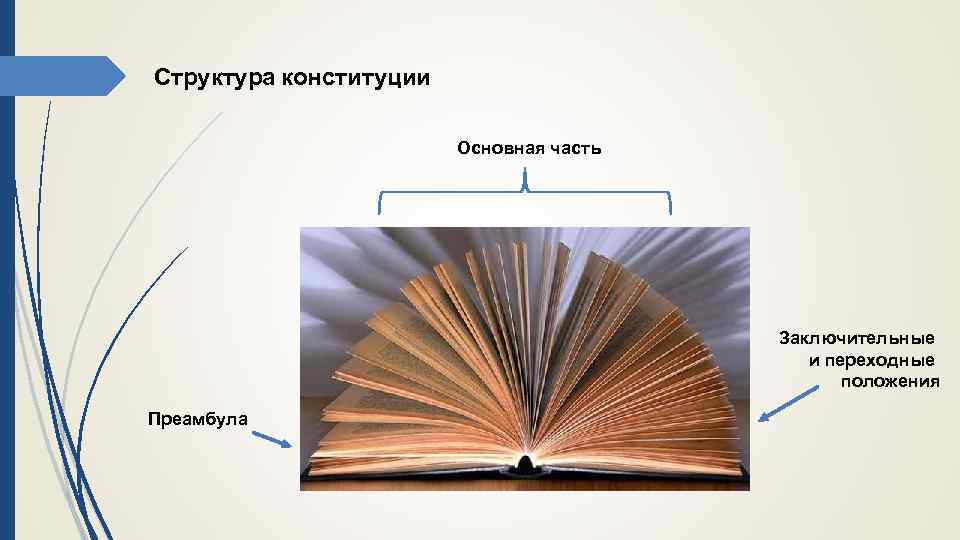 Структура конституции

Основная часть

Заключительные и переходные положения

Преамбула